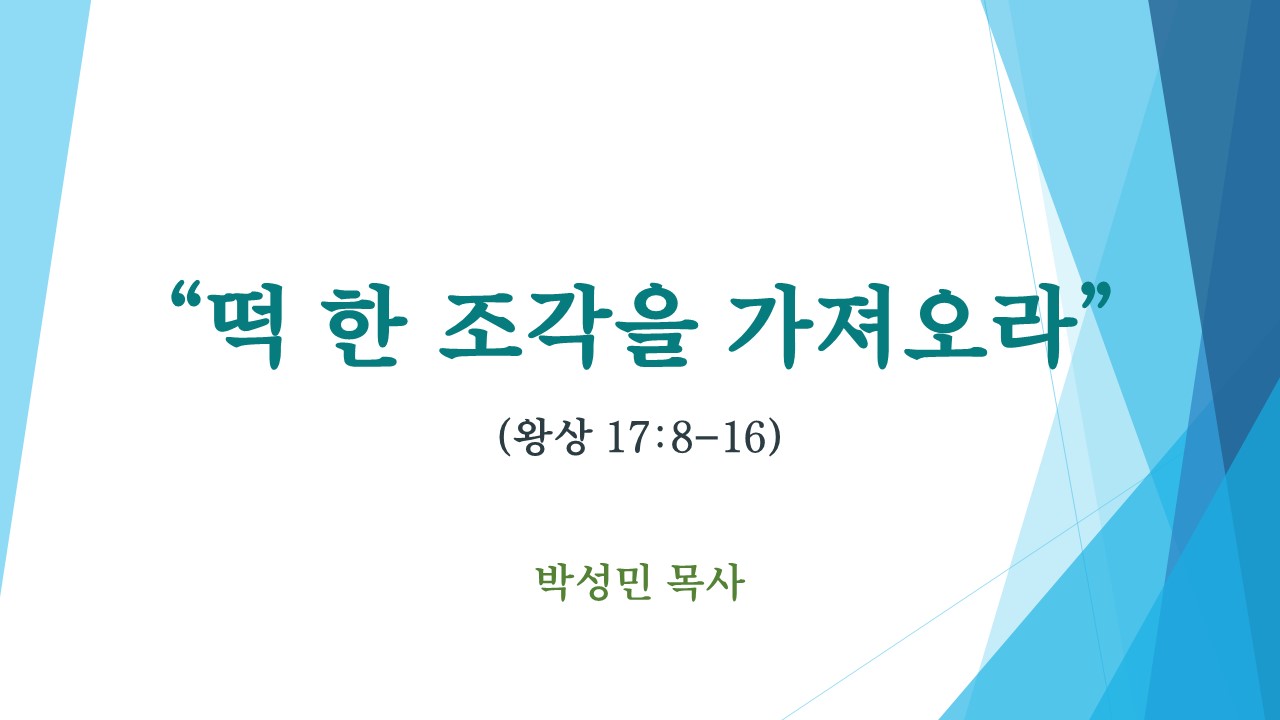 “떡 한 조각을 가져오라”

(왕상 17:8-16)

박성민 목사